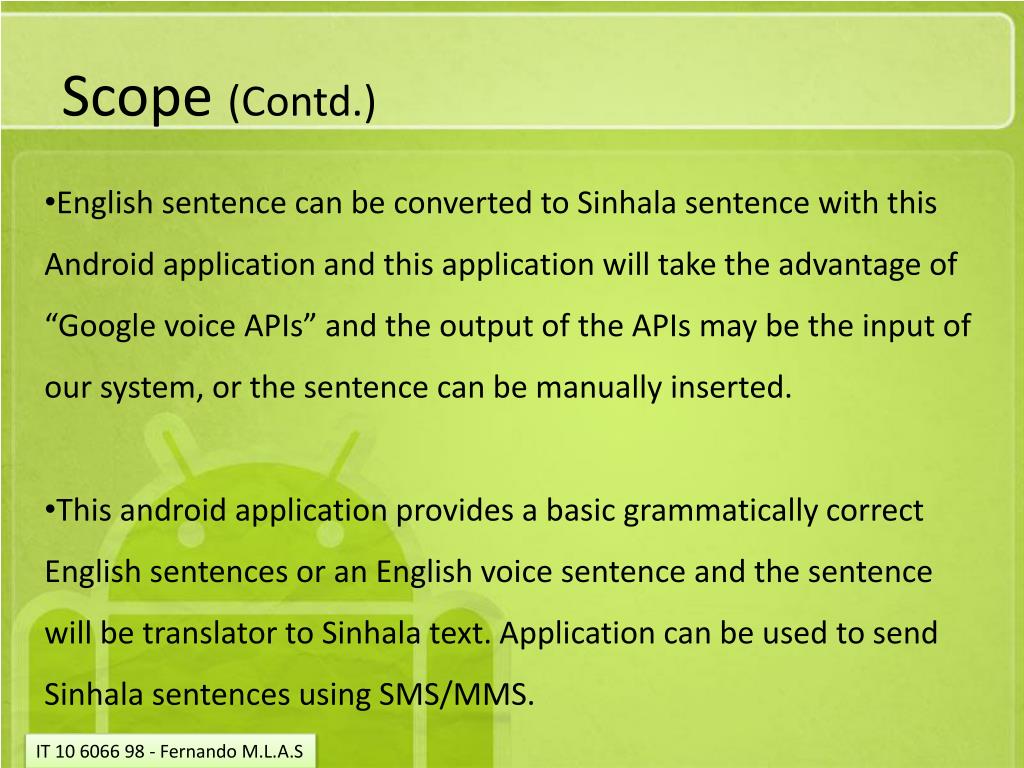 Scope (Contd.)

•English sentence can be converted to Sinhala sentence with this Android application and this application will take the advantage of “Google voice APIs” and the output of the APIs may be the input of our system, or the sentence can be manually inserted.

•This android application provides a basic grammatically correct English sentences or an English voice sentence and the sentence will be translator to Sinhala text. Application can be used to send Sinhala sentences using SMS/MMS.

IT 10 6066 98 - Fernando M.L.A.S